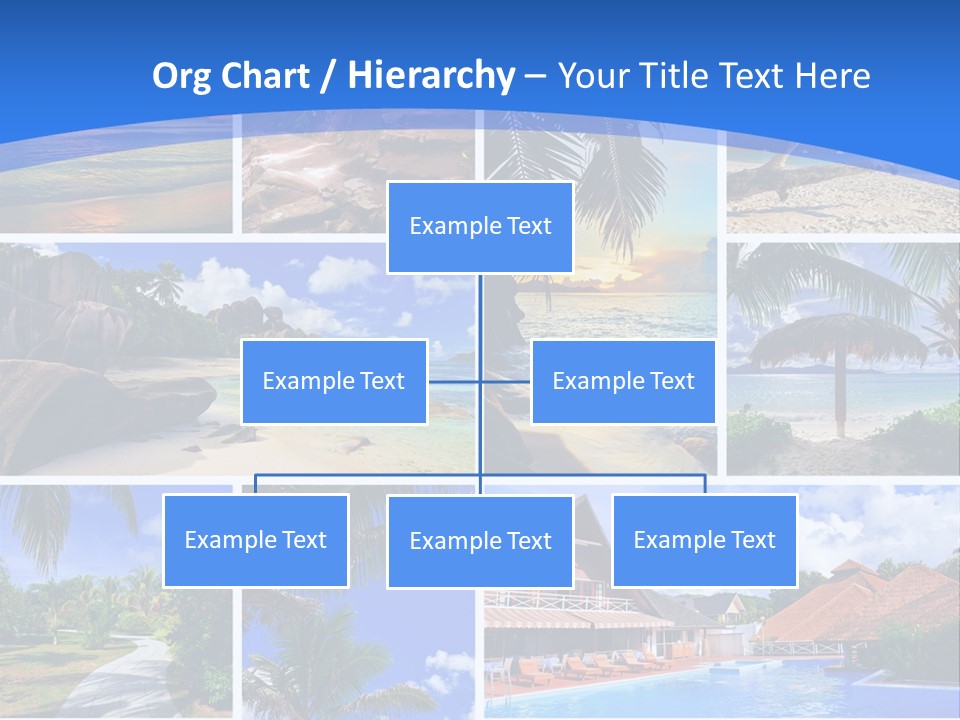 Org Chart / Hierarchy – Your Title Text Here

Example Text

Example Text

Example Text

Example Text

Example Text

Example Text